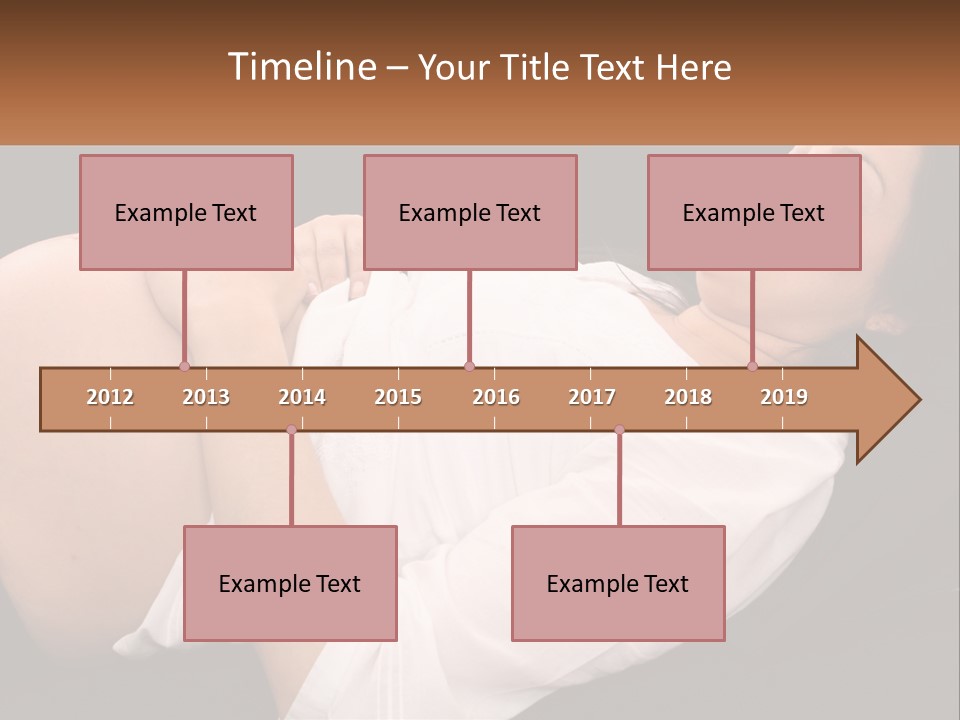 Timeline – Your Title Text Here

Example Text

Example Text

Example Text

2012 2013 2014 2015 2016 2017 2018 2019

Example Text

Example Text